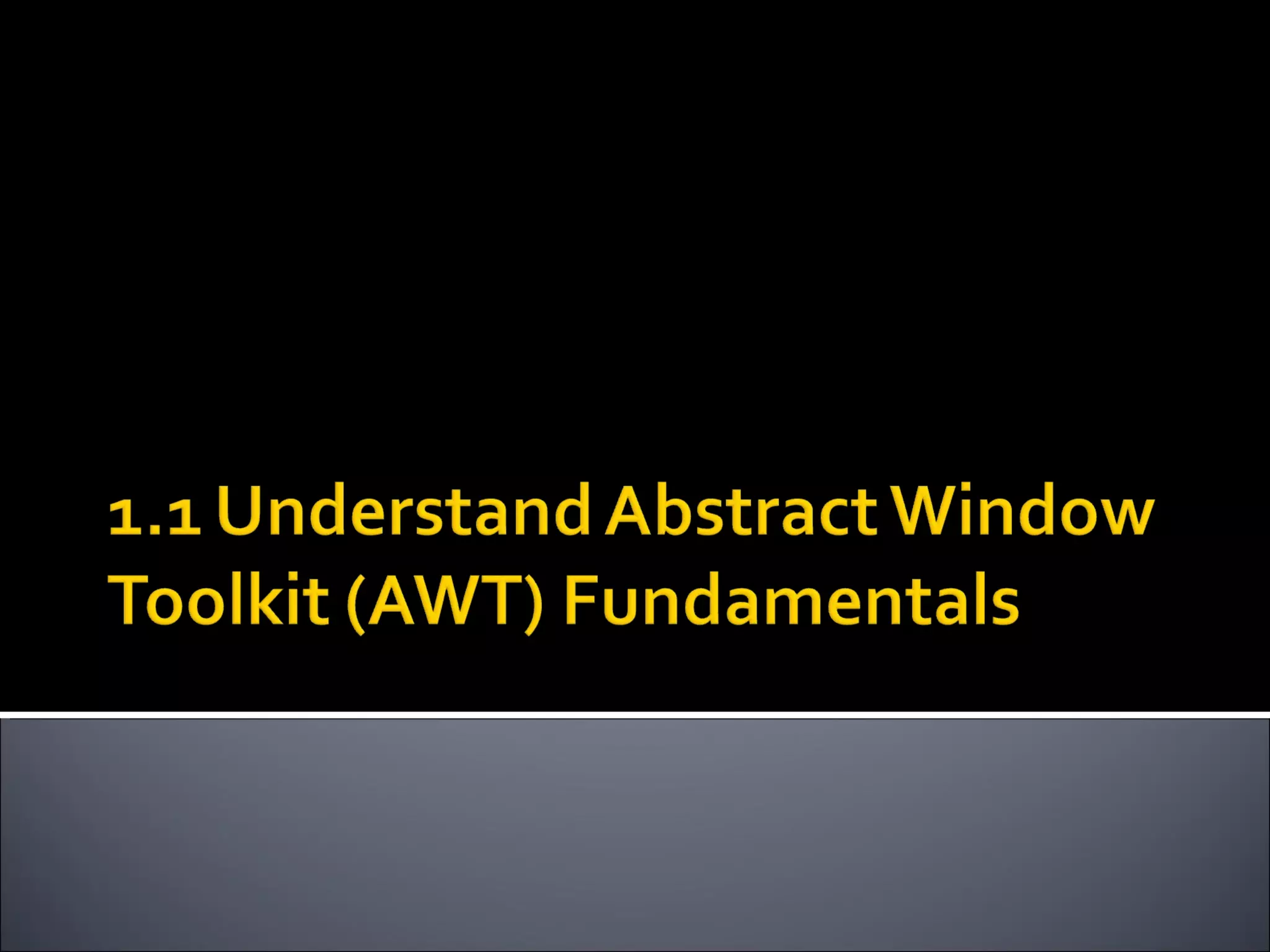 1.1 Understand Abstract Window Toolkit (AWT) Fundamentals